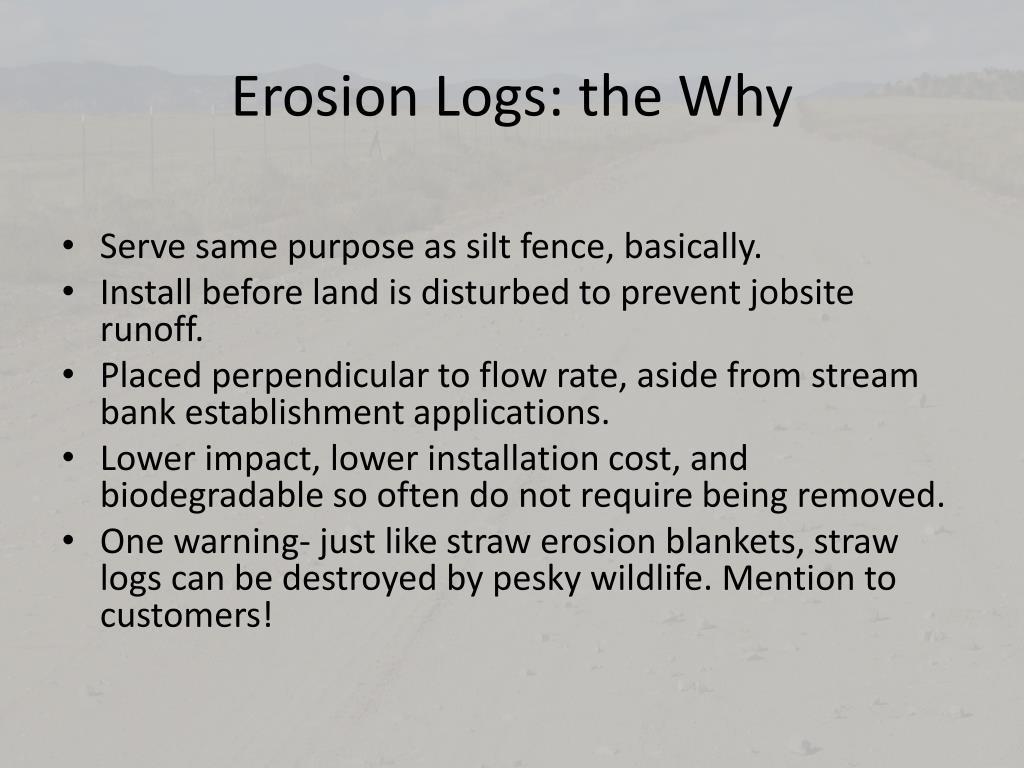 Erosion Logs: the Why

• Serve same purpose as silt fence, basically.
• Install before land is disturbed to prevent jobsite runoff.
• Placed perpendicular to flow rate, aside from stream bank establishment applications.
• Lower impact, lower installation cost, and biodegradable so often do not require being removed.
• One warning- just like straw erosion blankets, straw logs can be destroyed by pesky wildlife. Mention to customers!